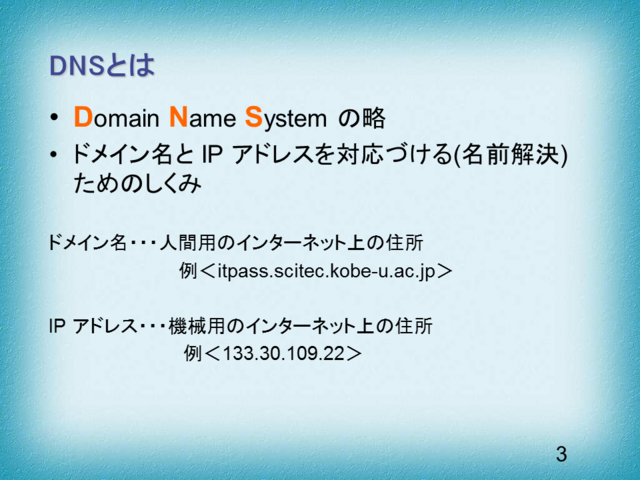 DNSとは

• Domain Name System の略
• ドメイン名と IP アドレスを対応づける(名前解決)ためのしくみ

ドメイン名・・・人間用のインターネット上の住所
例＜itpass.scitec.kobe-u.ac.jp＞

IP アドレス・・・機械用のインターネット上の住所
例＜133.30.109.22＞

3